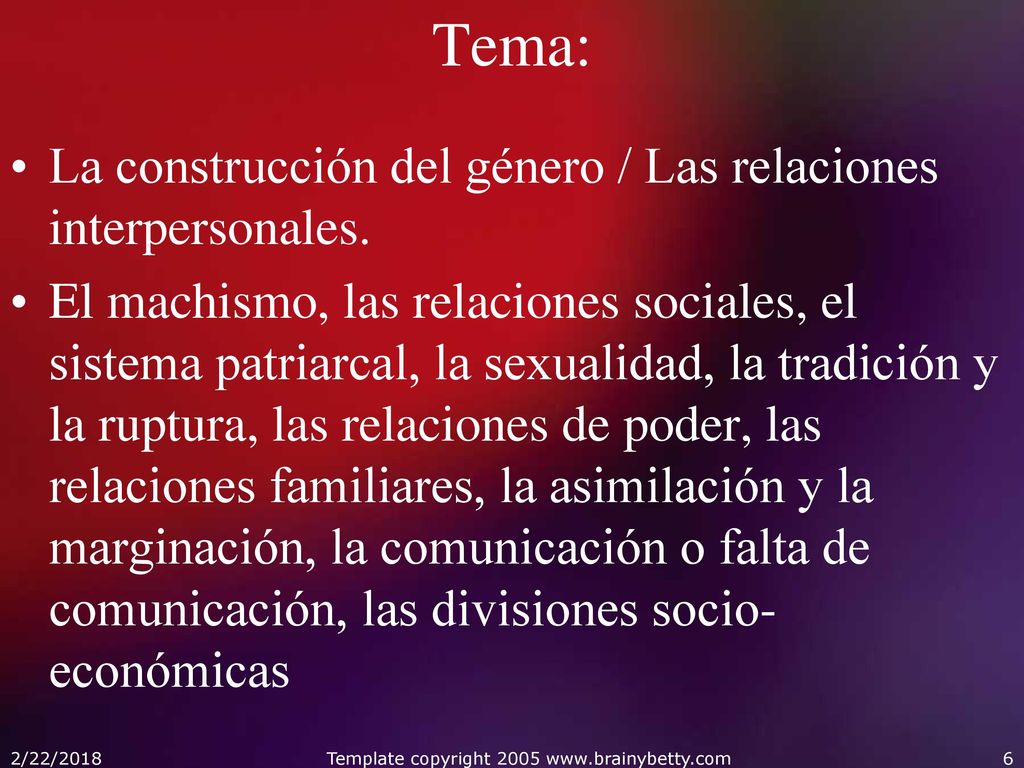 Tema:

• La construcción del género / Las relaciones interpersonales.

• El machismo, las relaciones sociales, el sistema patriarcal, la sexualidad, la tradición y la ruptura, las relaciones de poder, las relaciones familiares, la asimilación y la marginación, la comunicación o falta de comunicación, las divisiones socio-económicas

2/22/2018 Template copyright 2005 www.brainybetty.com 6